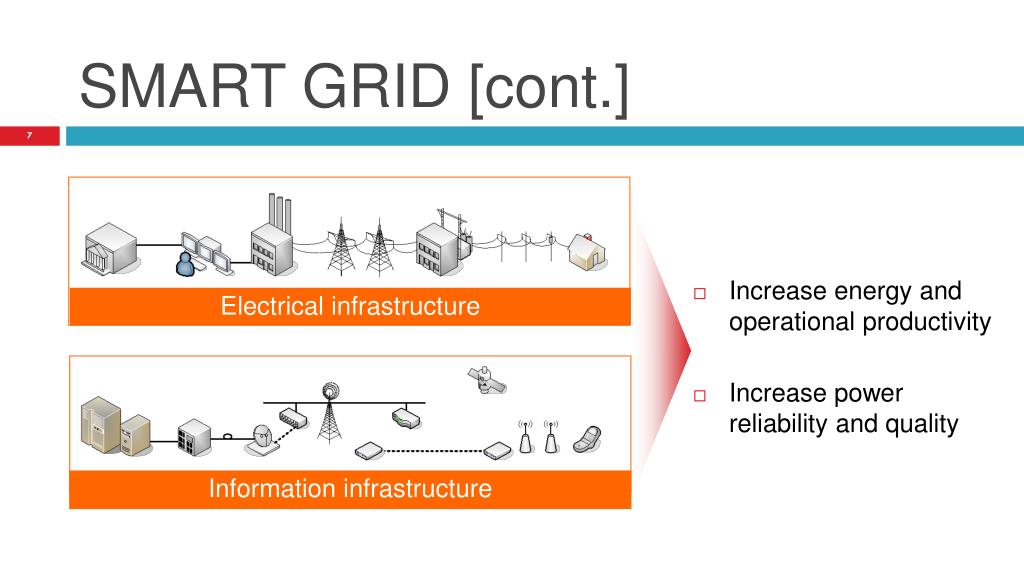 SMART GRID [cont.]

7

Electrical infrastructure

Information infrastructure

□ Increase energy and operational productivity

□ Increase power reliability and quality